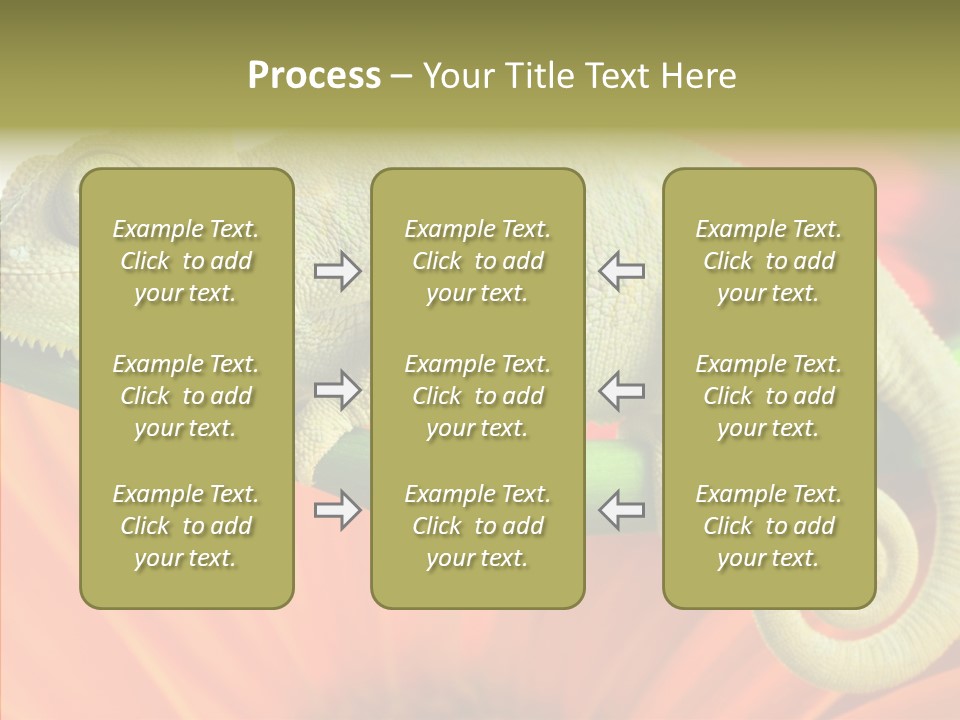 Process – Your Title Text Here

Example Text. Click to add your text.

Example Text. Click to add your text.

Example Text. Click to add your text.

Example Text. Click to add your text.

Example Text. Click to add your text.

Example Text. Click to add your text.

Example Text. Click to add your text.

Example Text. Click to add your text.

Example Text. Click to add your text.